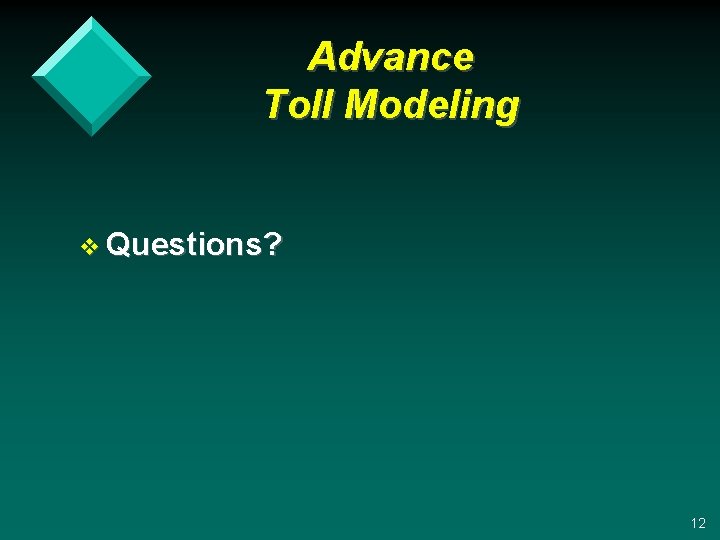 Advance
Toll Modeling

❖ Questions?

12